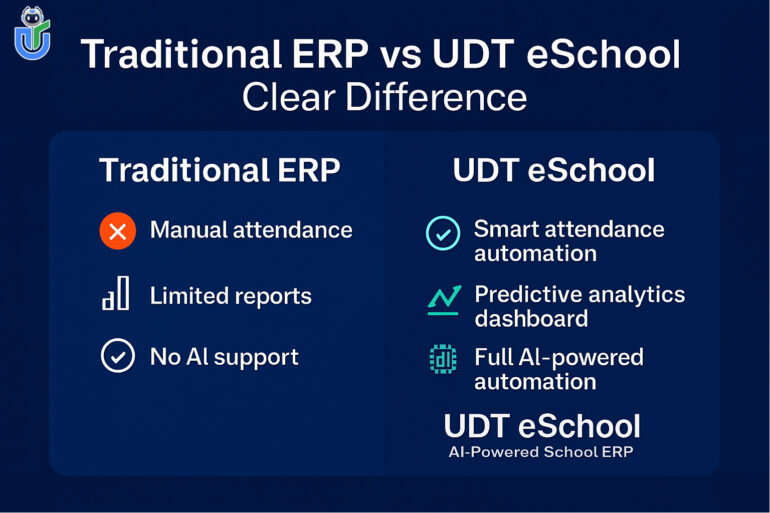 Traditional ERP vs UDT eSchool
Clear Difference

Traditional ERP

Manual attendance

Limited reports

No AI support

UDT eSchool

Smart attendance automation

Predictive analytics dashboard

Full AI-powered automation

UDT eSchool
AI-Powered School ERP